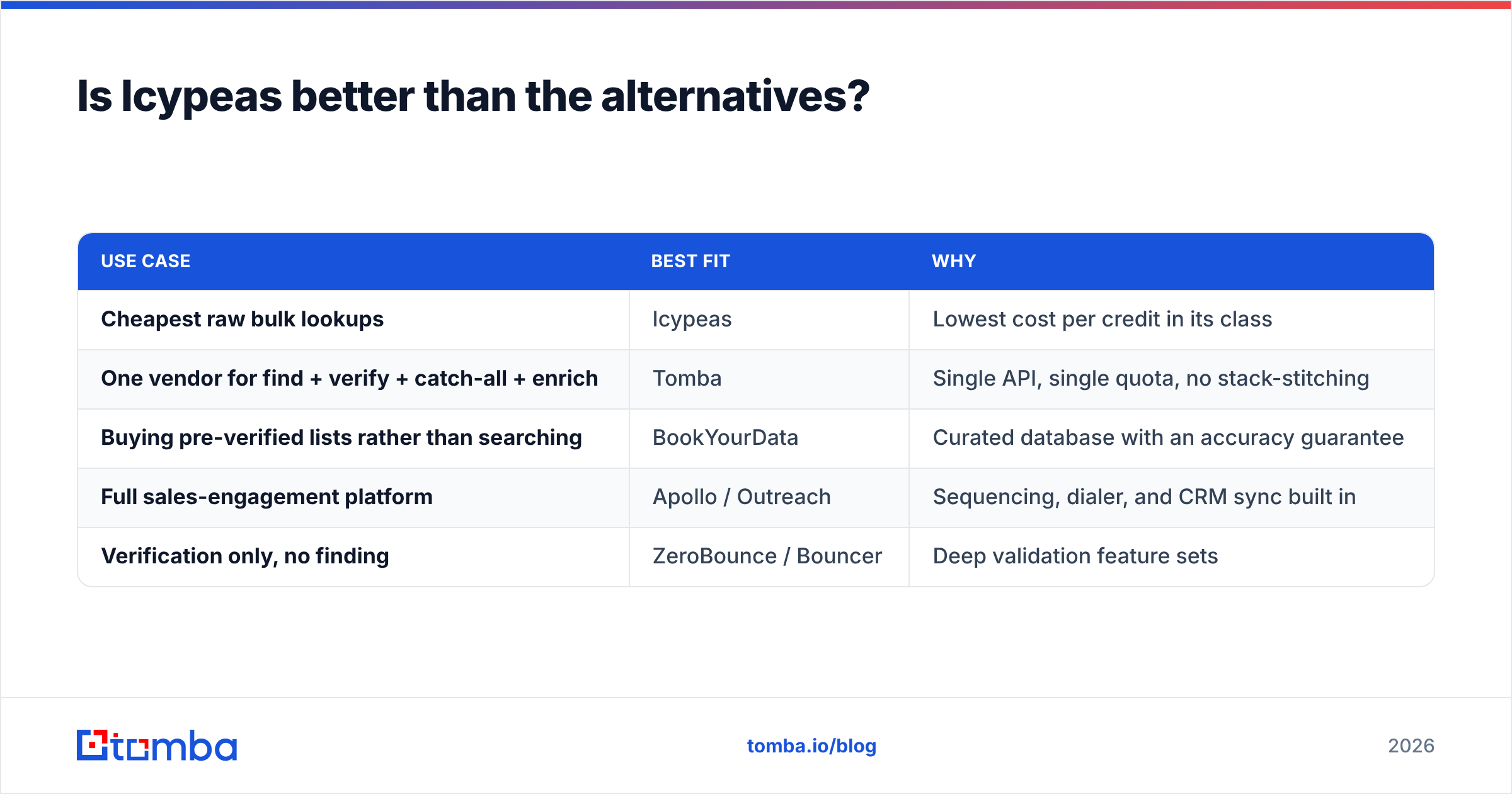 Is Icypeas better than the alternatives?

| USE CASE | BEST FIT | WHY |
|---|---|---|
| Cheapest raw bulk lookups | Icypeas | Lowest cost per credit in its class |
| One vendor for find + verify + catch-all + enrich | Tomba | Single API, single quota, no stack-stitching |
| Buying pre-verified lists rather than searching | BookYourData | Curated database with an accuracy guarantee |
| Full sales-engagement platform | Apollo / Outreach | Sequencing, dialer, and CRM sync built in |
| Verification only, no finding | ZeroBounce / Bouncer | Deep validation feature sets |

tomba

tomba.io/blog

2026